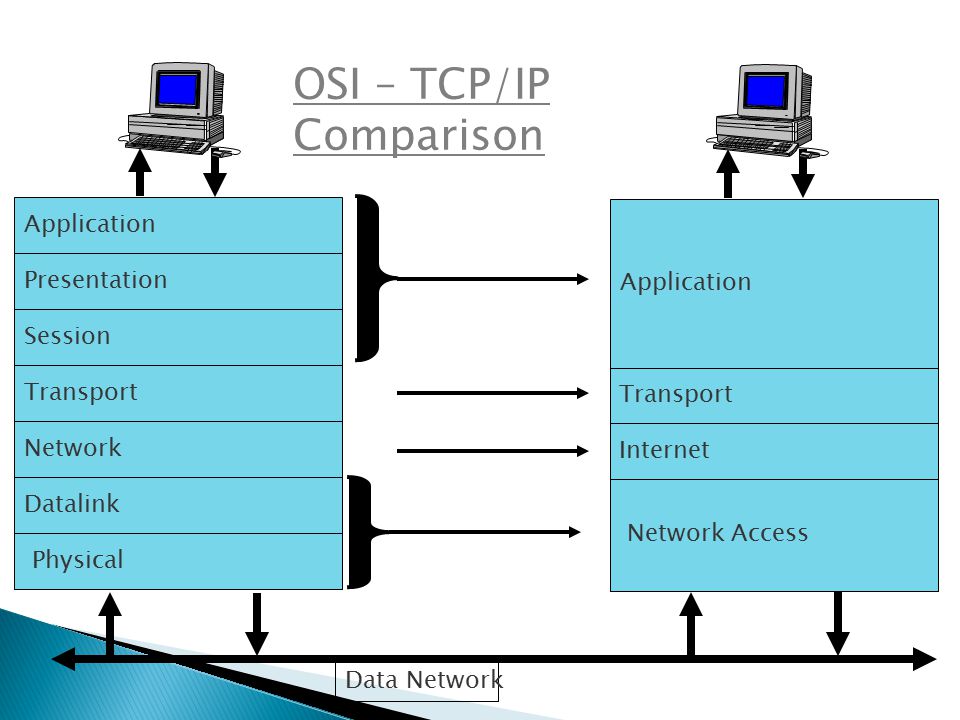 OSI – TCP/IP Comparison

Application
Presentation
Session
Transport
Network
Datalink
Physical

Application
Transport
Internet
Network Access

Data Network